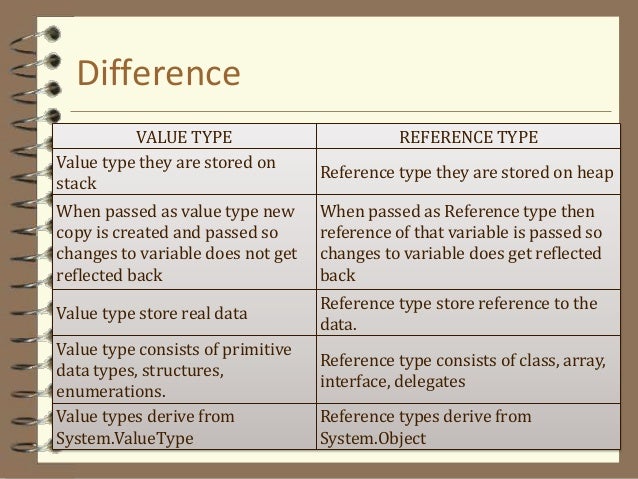 Difference

| VALUE TYPE | REFERENCE TYPE |
|---|---|
| Value type they are stored on stack | Reference type they are stored on heap |
| When passed as value type new copy is created and passed so changes to variable does not get reflected back | When passed as Reference type then reference of that variable is passed so changes to variable does get reflected back |
| Value type store real data | Reference type store reference to the data. |
| Value type consists of primitive data types, structures, enumerations. | Reference type consists of class, array, interface, delegates |
| Value types derive from System.ValueType | Reference types derive from System.Object |